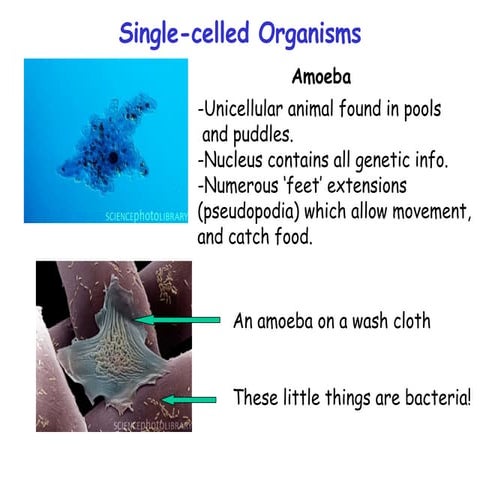 Single-celled Organisms

SCIENCEphotoLIBRARY

Amoeba

-Unicellular animal found in pools and puddles.
-Nucleus contains all genetic info.
-Numerous 'feet' extensions (pseudopodia) which allow movement, and catch food.

SCIENCEphotoLIBRARY

An amoeba on a wash cloth

These little things are bacteria!